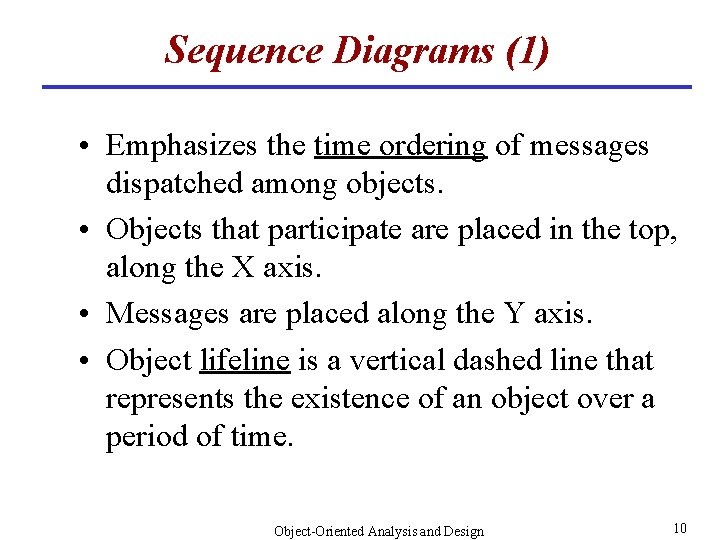 Sequence Diagrams (1)

• Emphasizes the time ordering of messages dispatched among objects.

• Objects that participate are placed in the top, along the X axis.

• Messages are placed along the Y axis.

• Object lifeline is a vertical dashed line that represents the existence of an object over a period of time.

Object-Oriented Analysis and Design

10